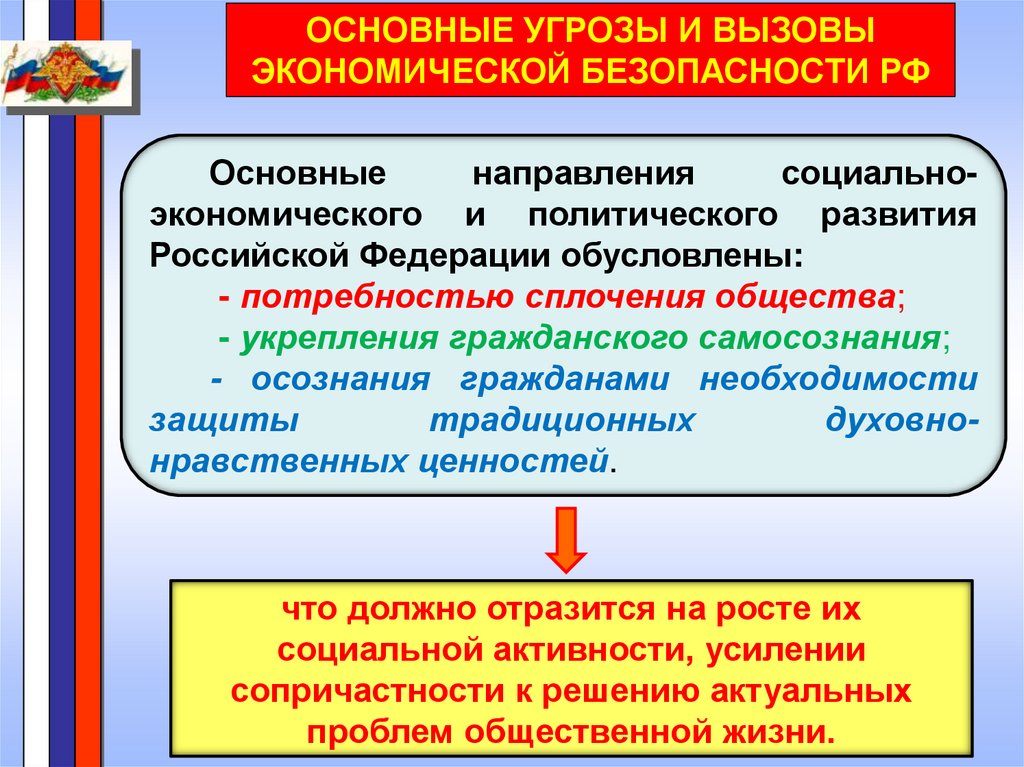 ОСНОВНЫЕ УГРОЗЫ И ВЫЗОВЫ ЭКОНОМИЧЕСКОЙ БЕЗОПАСНОСТИ РФ

Основные направления социально-экономического и политического развития Российской Федерации обусловлены:
- потребностью сплочения общества;
- укрепления гражданского самосознания;
- осознания гражданами необходимости защиты традиционных духовно-нравственных ценностей.

что должно отразится на росте их социальной активности, усилении сопричастности к решению актуальных проблем общественной жизни.